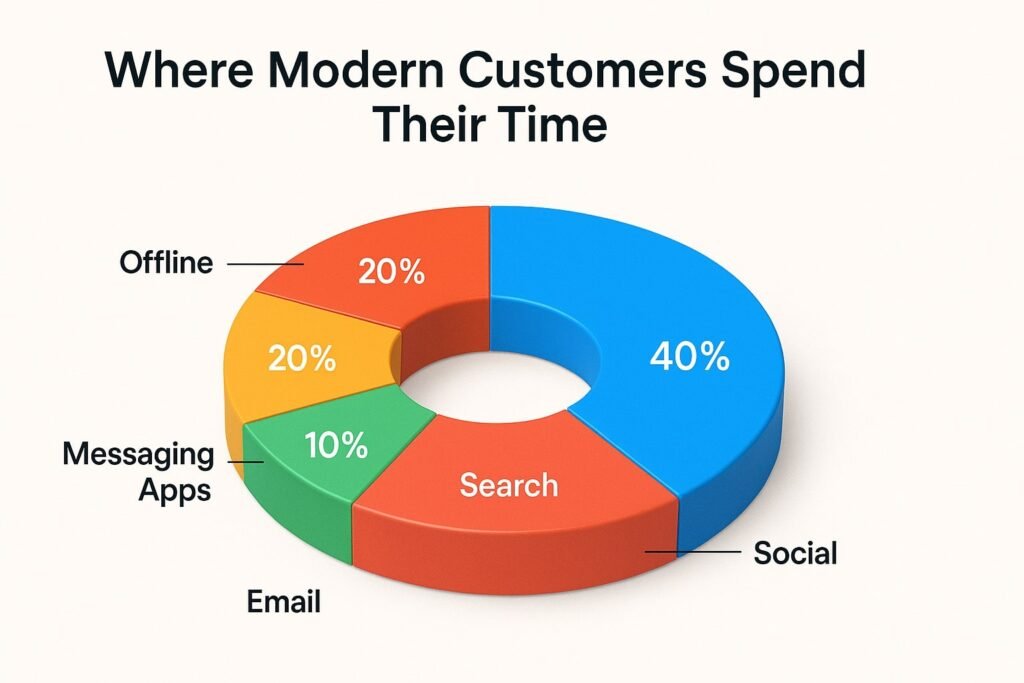 Where Modern Customers Spend Their Time

Offline

20%

20%

40%

Messaging Apps

10%

Search

Social

Email